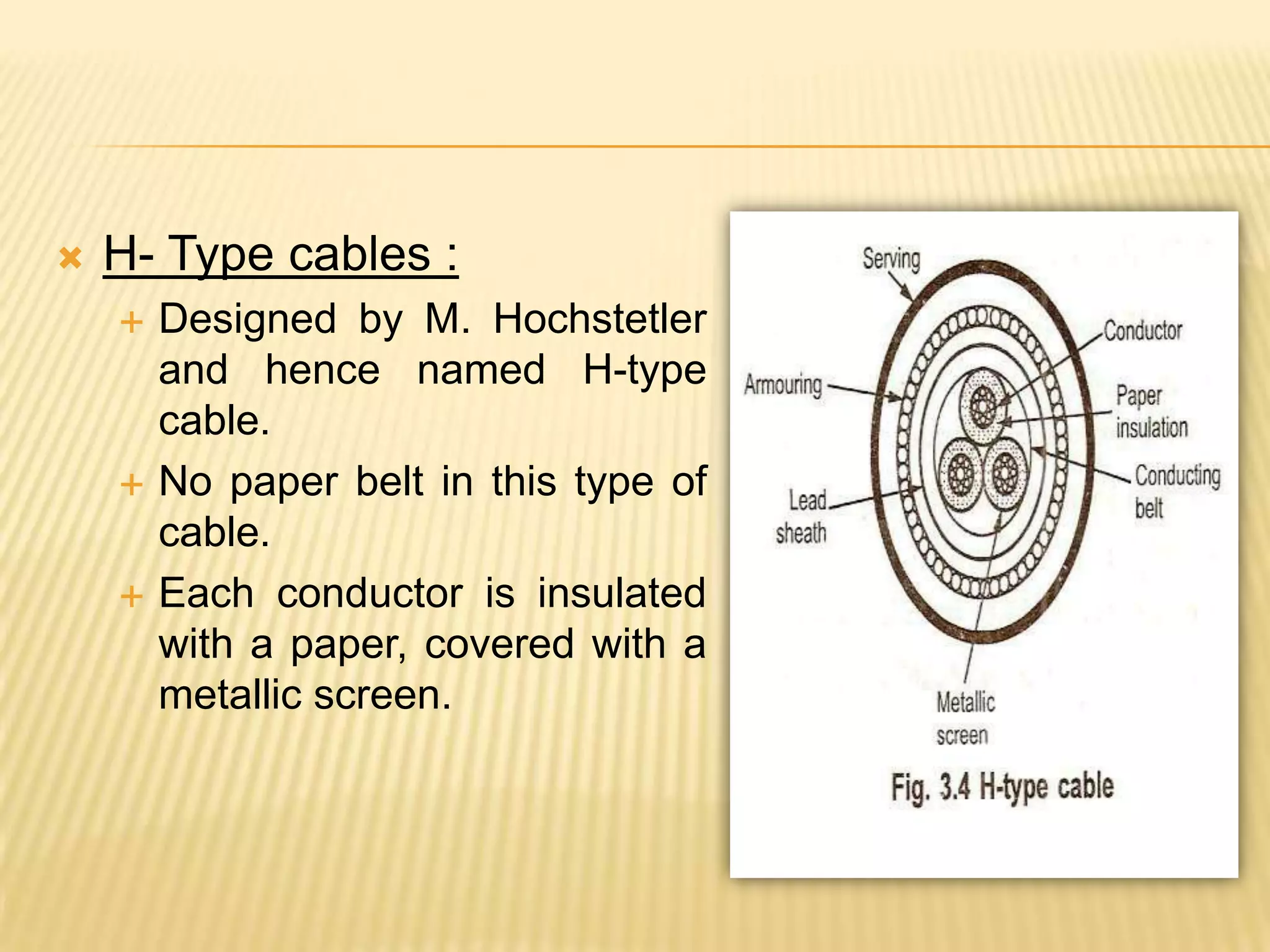 H- Type cables :

Designed by M. Hochstetler and hence named H-type cable.

No paper belt in this type of cable.

Each conductor is insulated with a paper, covered with a metallic screen.

Serving
Conductor
Armouring
Paper insulation
Conducting belt
Lead sheath
Metallic screen
Fig. 3.4 H-type cable